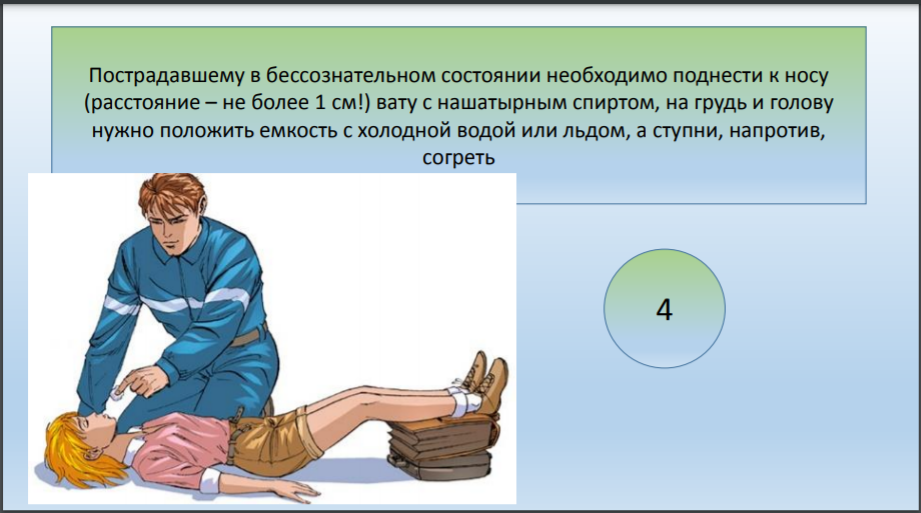 Пострадавшему в бессознательном состоянии необходимо поднести к носу (расстояние – не более 1 см!) вату с нашатырным спиртом, на грудь и голову нужно положить емкость с холодной водой или льдом, а ступни, напротив, согреть

4